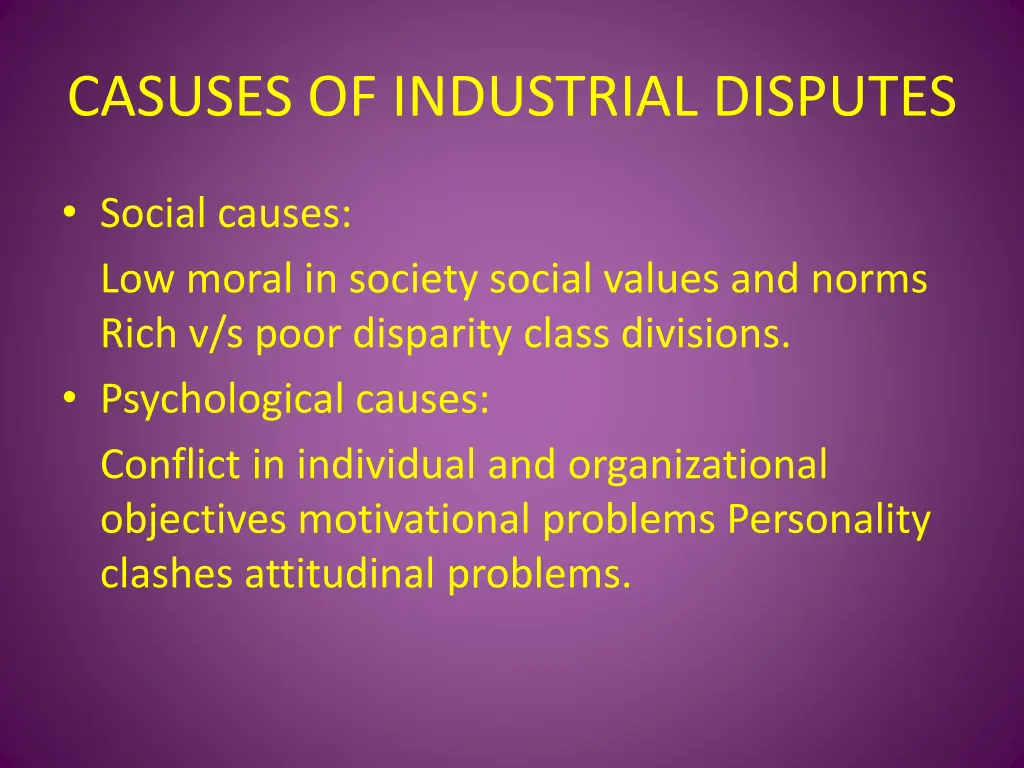 CASUSES OF INDUSTRIAL DISPUTES

• Social causes:

Low moral in society social values and norms Rich v/s poor disparity class divisions.

• Psychological causes:

Conflict in individual and organizational objectives motivational problems Personality clashes attitudinal problems.